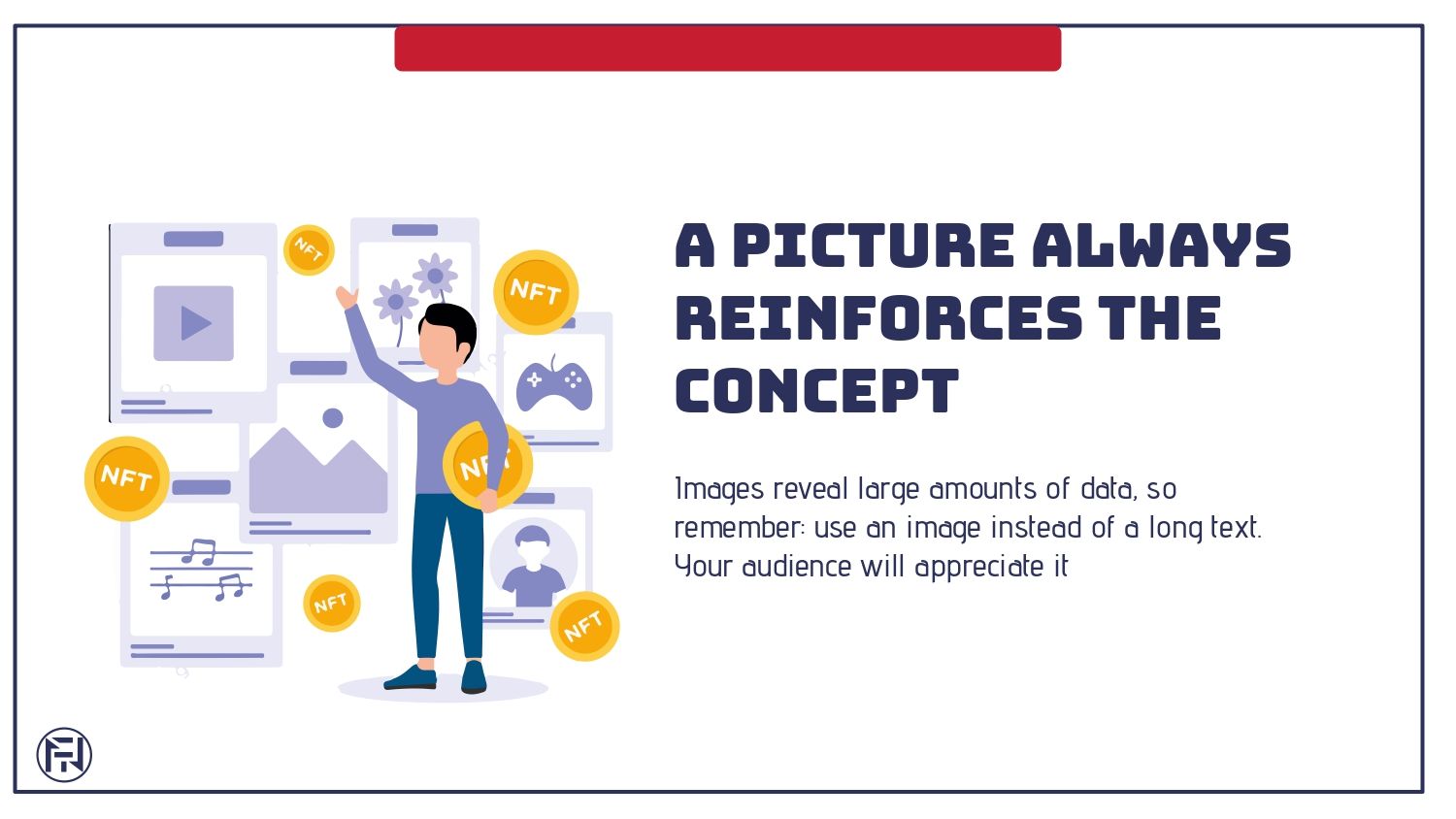 NFT

NFT

NFT

NFT

NFT

NFT

A PICTURE ALWAYS REINFORCES THE CONCEPT

Images reveal large amounts of data, so remember: use an image instead of a long text. Your audience will appreciate it